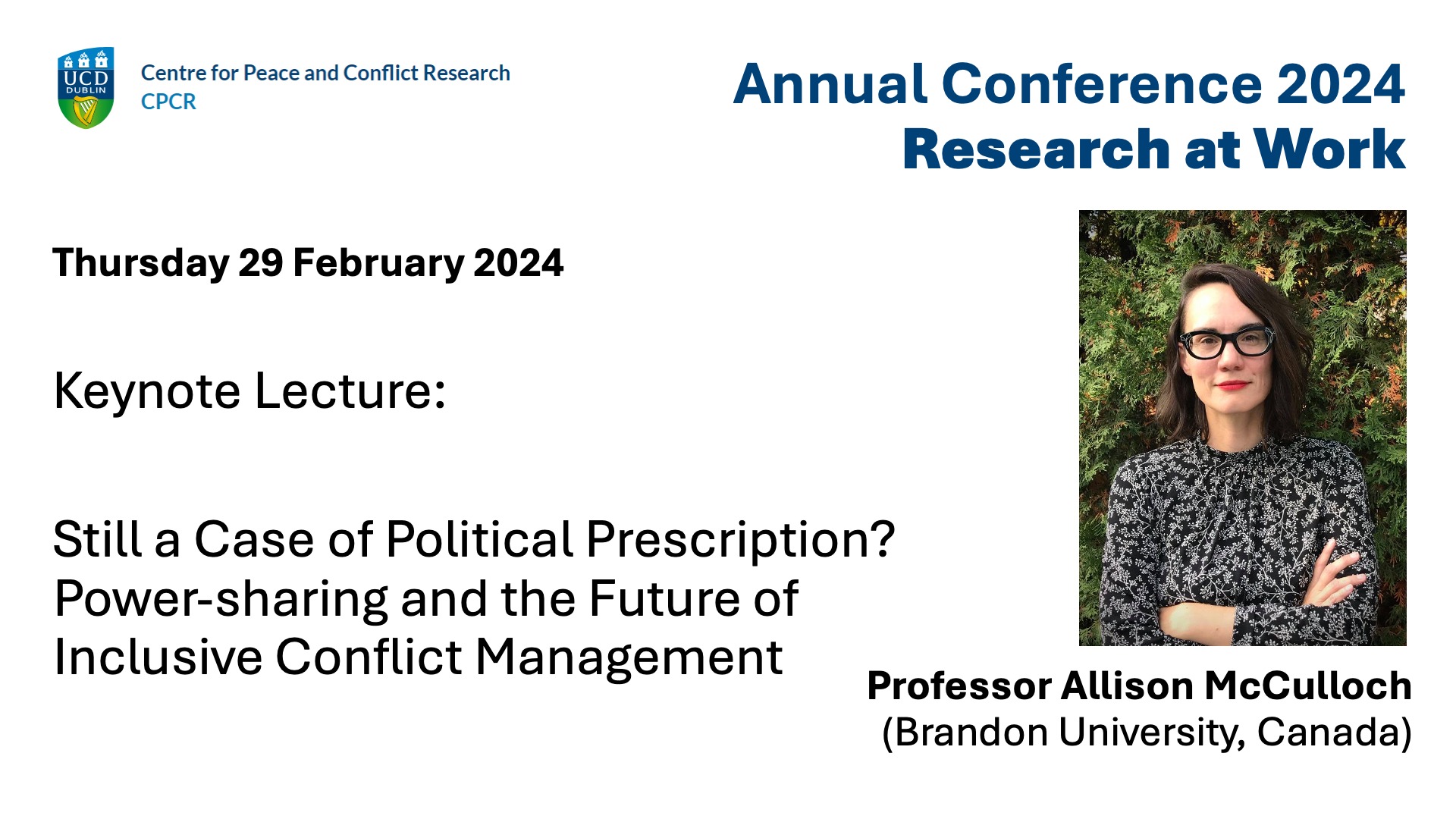 UCD DUBLIN

Centre for Peace and Conflict Research
CPCR

Annual Conference 2024
Research at Work

Thursday 29 February 2024

Keynote Lecture:

Still a Case of Political Prescription? Power-sharing and the Future of Inclusive Conflict Management

Professor Allison McCulloch
(Brandon University, Canada)